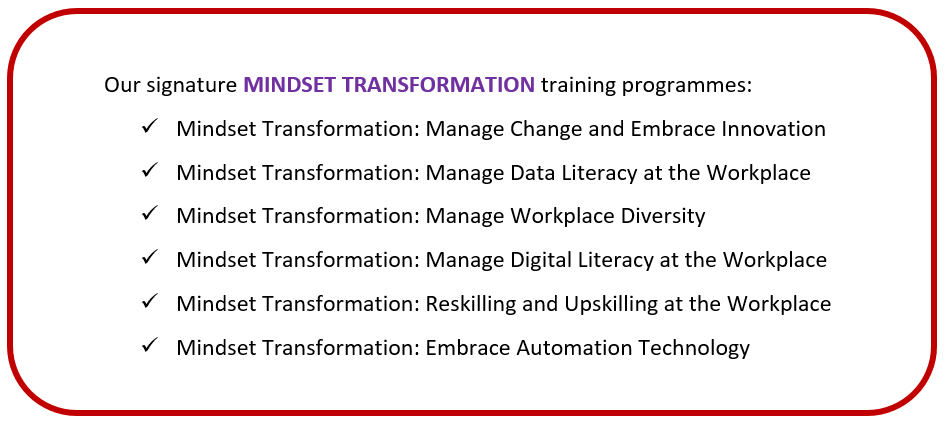 Our signature MINDSET TRANSFORMATION training programmes:

✓ Mindset Transformation: Manage Change and Embrace Innovation

✓ Mindset Transformation: Manage Data Literacy at the Workplace

✓ Mindset Transformation: Manage Workplace Diversity

✓ Mindset Transformation: Manage Digital Literacy at the Workplace

✓ Mindset Transformation: Reskilling and Upskilling at the Workplace

✓ Mindset Transformation: Embrace Automation Technology